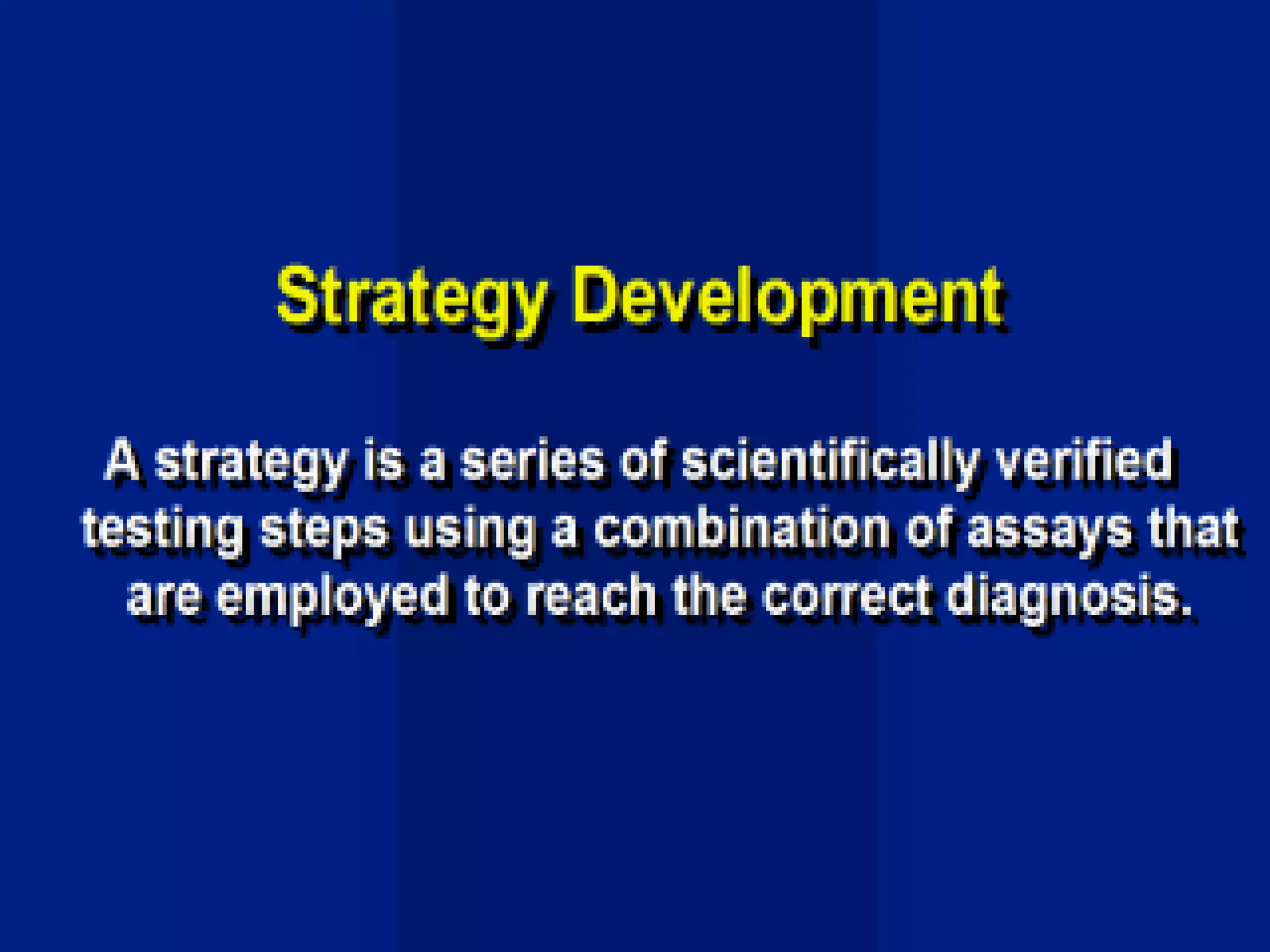 Strategy Development

A strategy is a series of scientifically verified testing steps using a combination of assays that are employed to reach the correct diagnosis.